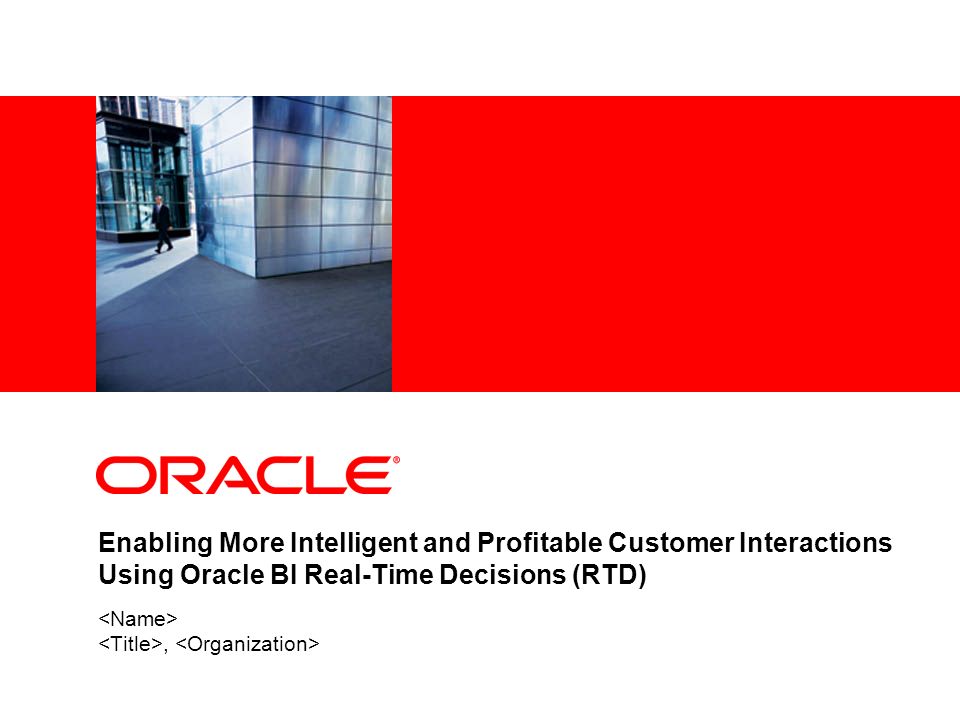 ORACLE®

Enabling More Intelligent and Profitable Customer Interactions Using Oracle BI Real-Time Decisions (RTD)

<Name>
<Title>, <Organization>